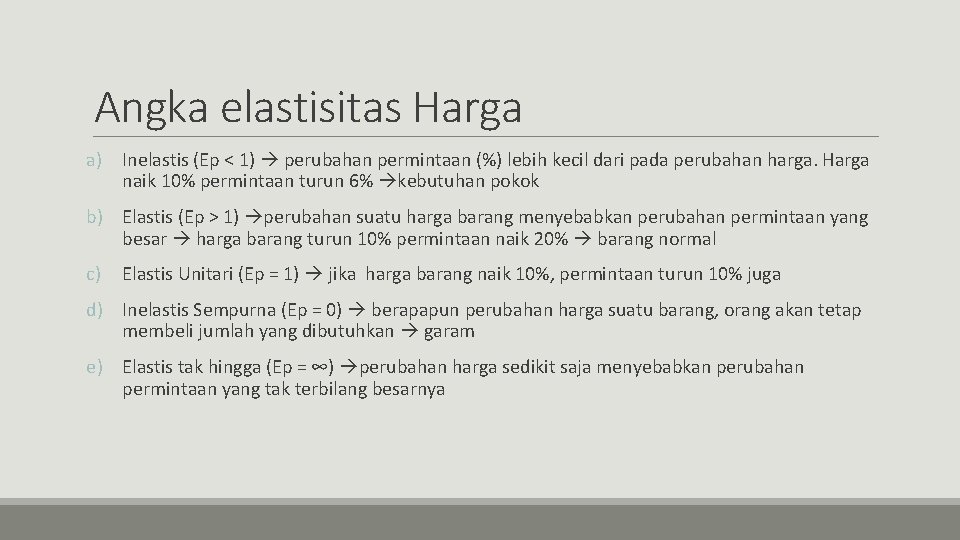 Angka elastisitas Harga

a) Inelastis (Ep < 1) → perubahan permintaan (%) lebih kecil dari pada perubahan harga. Harga naik 10% permintaan turun 6% →kebutuhan pokok

b) Elastis (Ep > 1) →perubahan suatu harga barang menyebabkan perubahan permintaan yang besar → harga barang turun 10% permintaan naik 20% → barang normal

c) Elastis Unitari (Ep = 1) → jika harga barang naik 10%, permintaan turun 10% juga

d) Inelastis Sempurna (Ep = 0) → berapapun perubahan harga suatu barang, orang akan tetap membeli jumlah yang dibutuhkan → garam

e) Elastis tak hingga (Ep = ∞) →perubahan harga sedikit saja menyebabkan perubahan permintaan yang tak terbilang besarnya